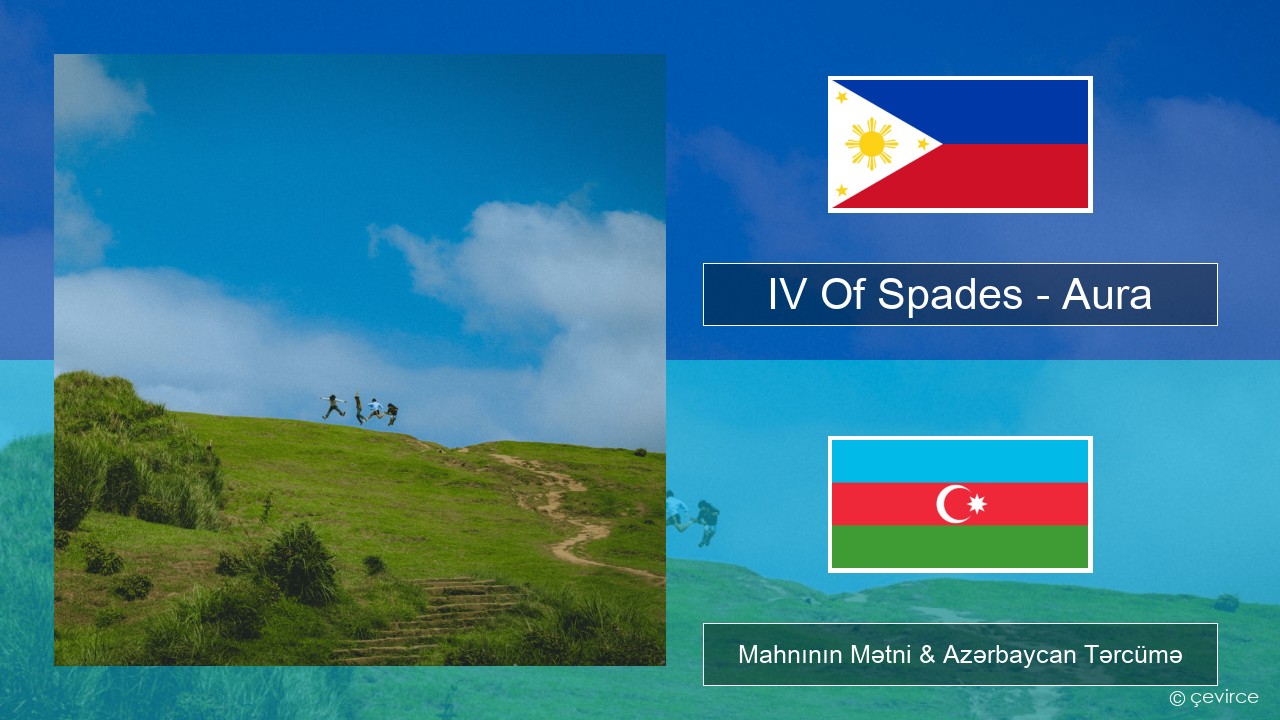 IV Of Spades - Aura

Mahnının Mətni & Azərbaycan Tərcümə

© çevirce